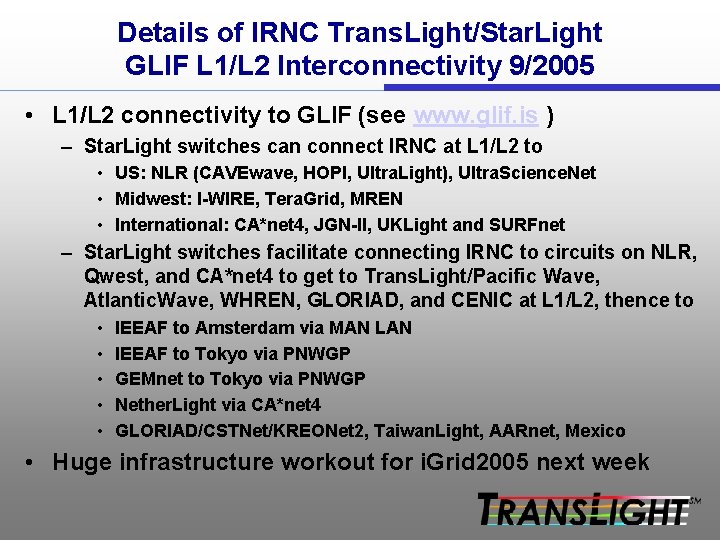 Details of IRNC TransLight/StarLight GLIF L1/L2 Interconnectivity 9/2005

• L1/L2 connectivity to GLIF (see www.glif.is )
– StarLight switches can connect IRNC at L1/L2 to
• US: NLR (CAVEwave, HOPI, UltraLight), UltraScienceNet
• Midwest: I-WIRE, TeraGrid, MREN
• International: CA*net4, JGN-II, UKLight and SURFnet
– StarLight switches facilitate connecting IRNC to circuits on NLR, Qwest, and CA*net4 to get to TransLight/Pacific Wave, AtlanticWave, WHREN, GLORIAD, and CENIC at L1/L2, thence to
• IEEAF to Amsterdam via MAN LAN
• IEEAF to Tokyo via PNWGP
• GEMnet to Tokyo via PNWGP
• NetherLight via CA*net4
• GLORIAD/CSTNet/KREONet2, TaiwanLight, AARnet, Mexico
• Huge infrastructure workout for iGrid2005 next week

TRANSLIGHT SM